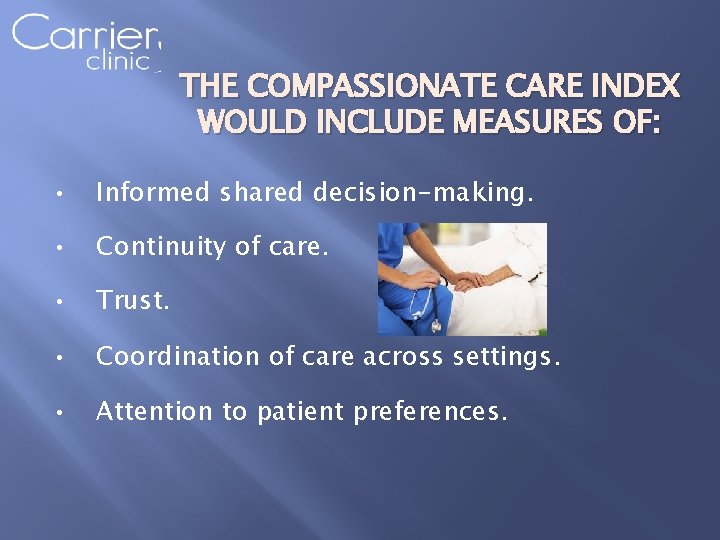 Carrier clinic

THE COMPASSIONATE CARE INDEX WOULD INCLUDE MEASURES OF:

• Informed shared decision-making.

• Continuity of care.

• Trust.

• Coordination of care across settings.

• Attention to patient preferences.